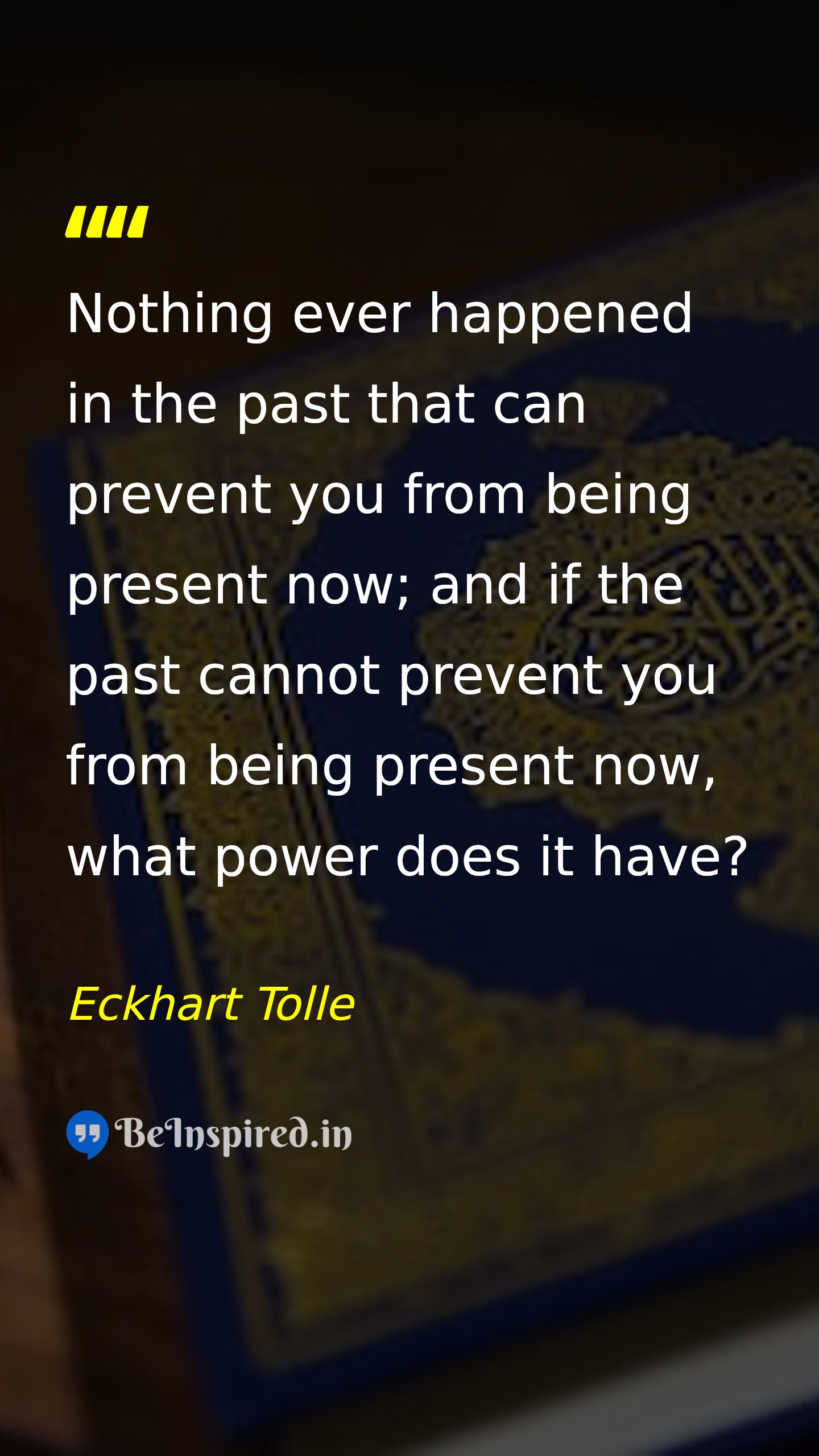 ""

Nothing ever happened in the past that can prevent you from being present now; and if the past cannot prevent you from being present now, what power does it have?

Eckhart Tolle

BeInspired.in